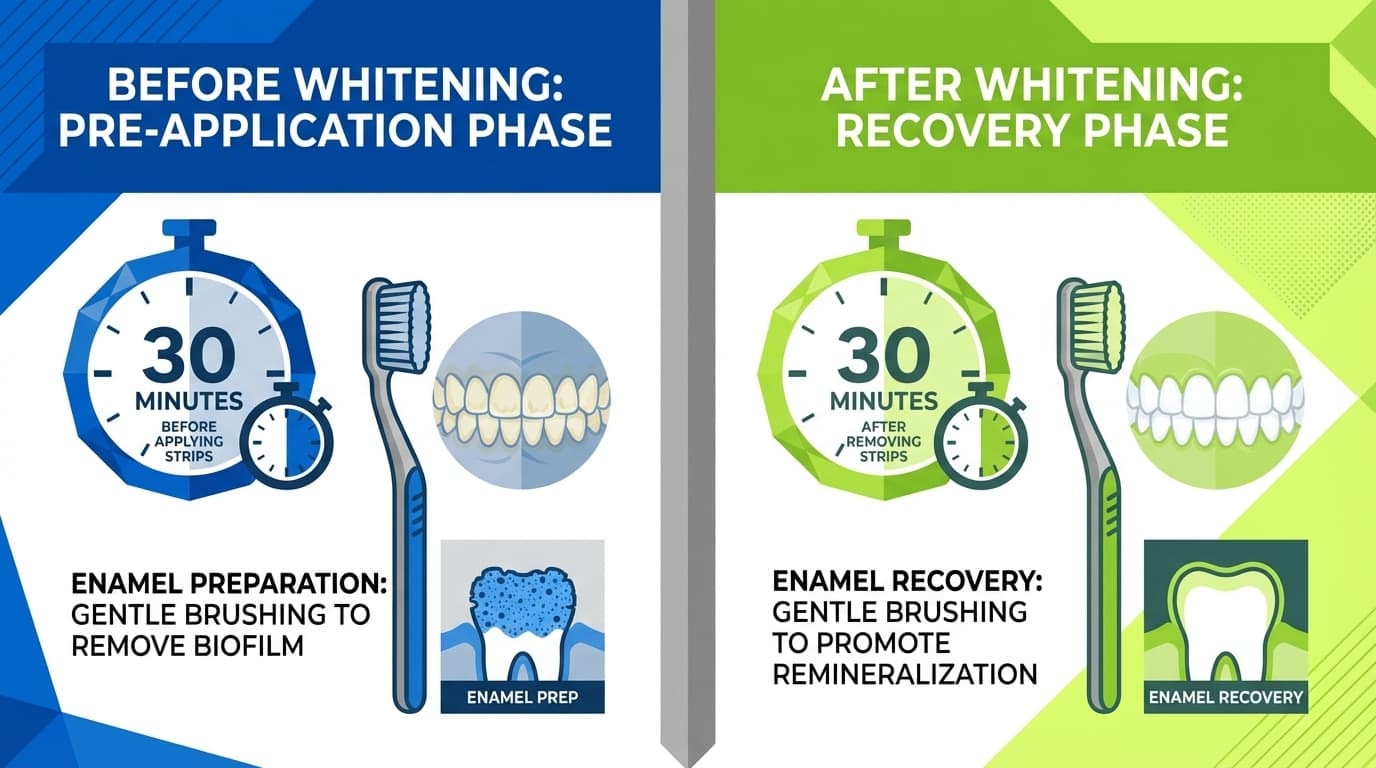 BEFORE WHITENING: PRE-APPLICATION PHASE

30 MINUTES BEFORE APPLYING STRIPS

ENAMEL PREPARATION: GENTLE BRUSHING TO REMOVE BIOFILM

ENAMEL PREP

AFTER WHITENING: RECOVERY PHASE

30 MINUTES AFTER REMOVING STRIPS

ENAMEL RECOVERY: GENTLE BRUSHING TO PROMOTE REMINERALIZATION

ENAMEL RECOVERY